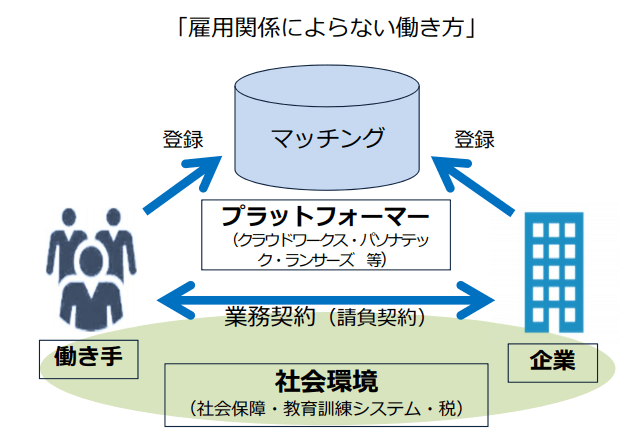 「雇用関係によらない働き方」

登録

マッチング

登録

プラットフォーマー
（クラウドワークス・パソナテック・ランサーズ　等）

業務契約（請負契約）

働き手

企業

社会環境
（社会保障・教育訓練システム・税）